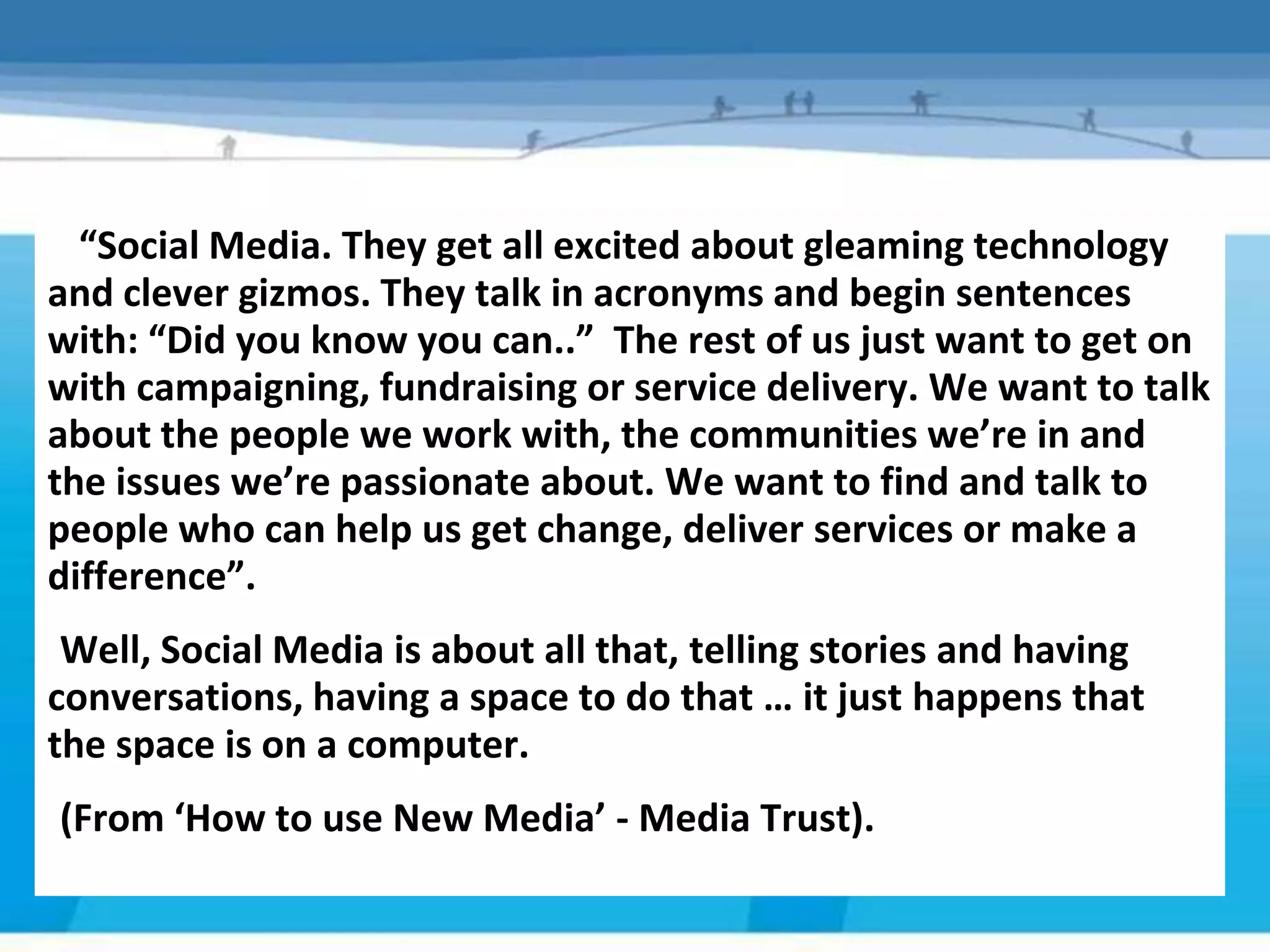 “Social Media. They get all excited about gleaming technology and clever gizmos. They talk in acronyms and begin sentences with: “Did you know you can..” The rest of us just want to get on with campaigning, fundraising or service delivery. We want to talk about the people we work with, the communities we’re in and the issues we’re passionate about. We want to find and talk to people who can help us get change, deliver services or make a difference”.

Well, Social Media is about all that, telling stories and having conversations, having a space to do that … it just happens that the space is on a computer.

(From ‘How to use New Media’ - Media Trust).